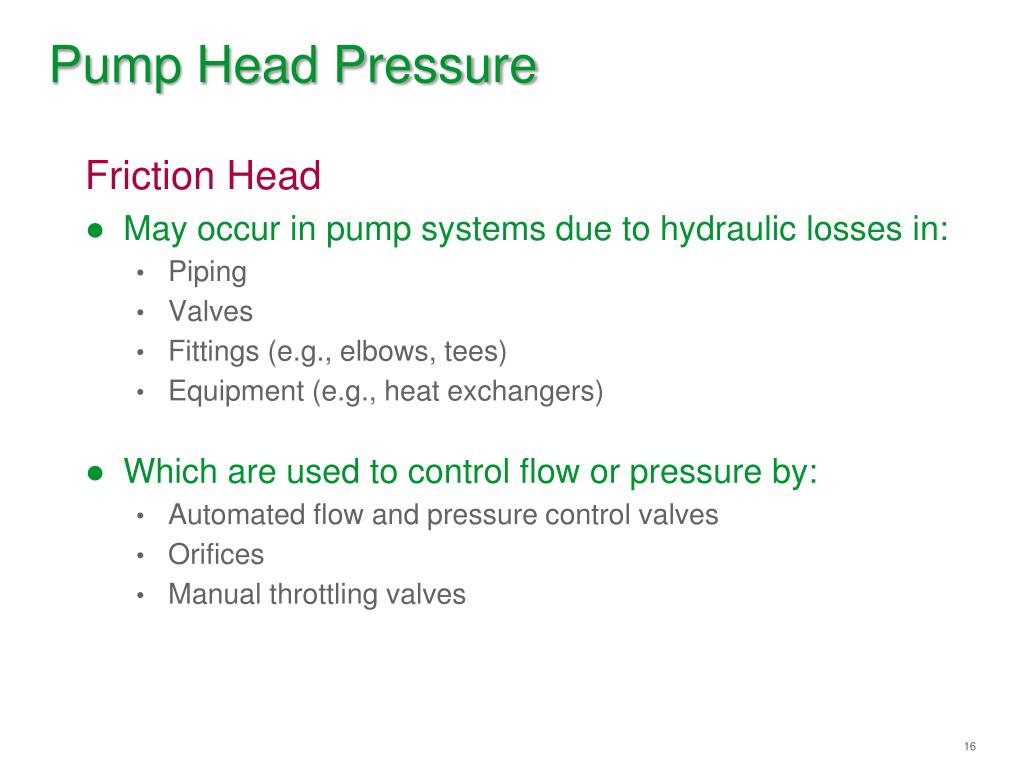 Pump Head Pressure

Friction Head

● May occur in pump systems due to hydraulic losses in:
  • Piping
  • Valves
  • Fittings (e.g., elbows, tees)
  • Equipment (e.g., heat exchangers)

● Which are used to control flow or pressure by:
  • Automated flow and pressure control valves
  • Orifices
  • Manual throttling valves

16